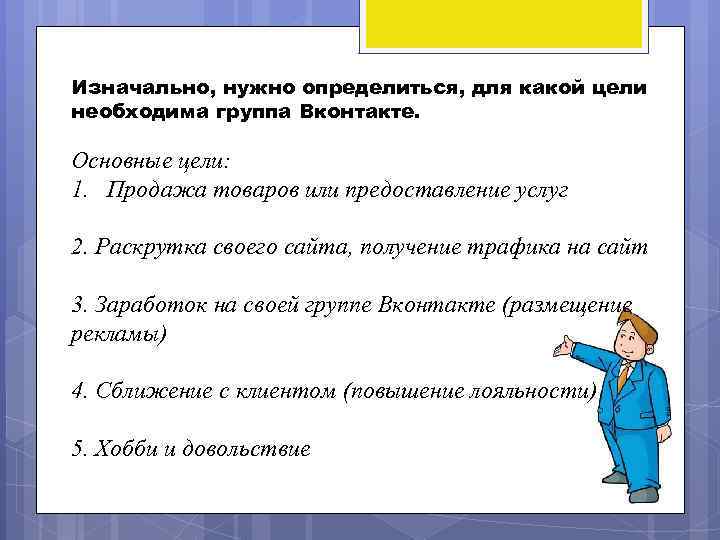 Изначально, нужно определиться, для какой цели необходима группа Вконтакте.

Основные цели:
1. Продажа товаров или предоставление услуг

2. Раскрутка своего сайта, получение трафика на сайт

3. Заработок на своей группе Вконтакте (размещение рекламы)

4. Сближение с клиентом (повышение лояльности)

5. Хобби и довольствие